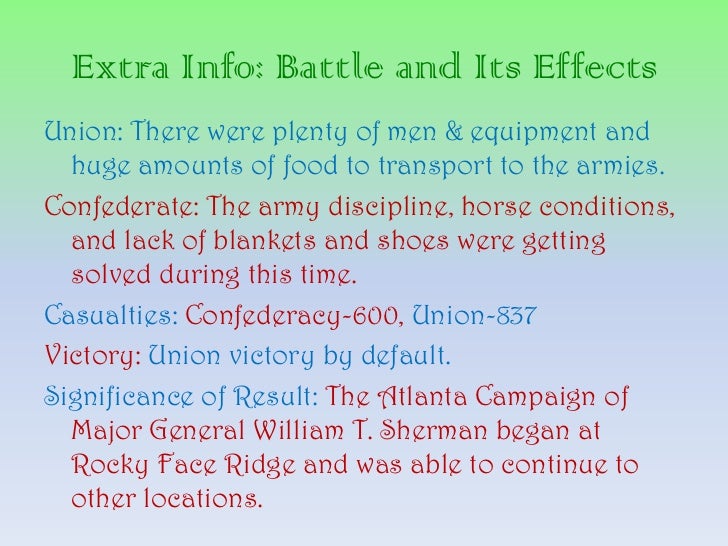 Extra Info: Battle and Its Effects

Union: There were plenty of men & equipment and huge amounts of food to transport to the armies.

Confederate: The army discipline, horse conditions, and lack of blankets and shoes were getting solved during this time.

Casualties: Confederacy-600, Union-837

Victory: Union victory by default.

Significance of Result: The Atlanta Campaign of Major General William T. Sherman began at Rocky Face Ridge and was able to continue to other locations.